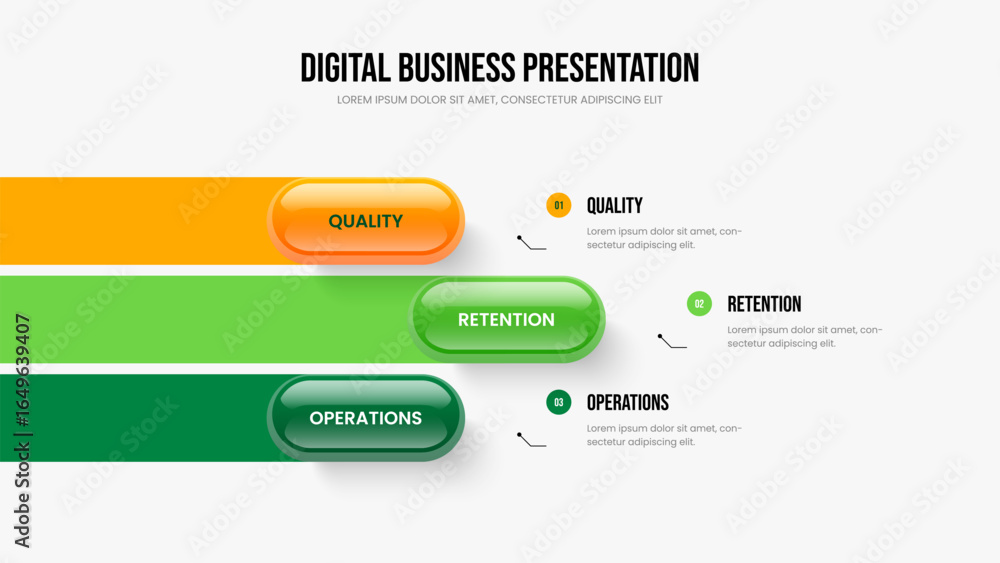 DIGITAL BUSINESS PRESENTATION

LOREM IPSUM DOLOR SIT AMET, CONSECTETUR ADIPISCING ELIT

QUALITY

RETENTION

OPERATIONS

01 QUALITY

Lorem ipsum dolor sit amet, consectetur adipiscing elit.

02 RETENTION

Lorem ipsum dolor sit amet, consectetur adipiscing elit.

03 OPERATIONS

Lorem ipsum dolor sit amet, consectetur adipiscing elit.

Adobe Stock | #1649639407